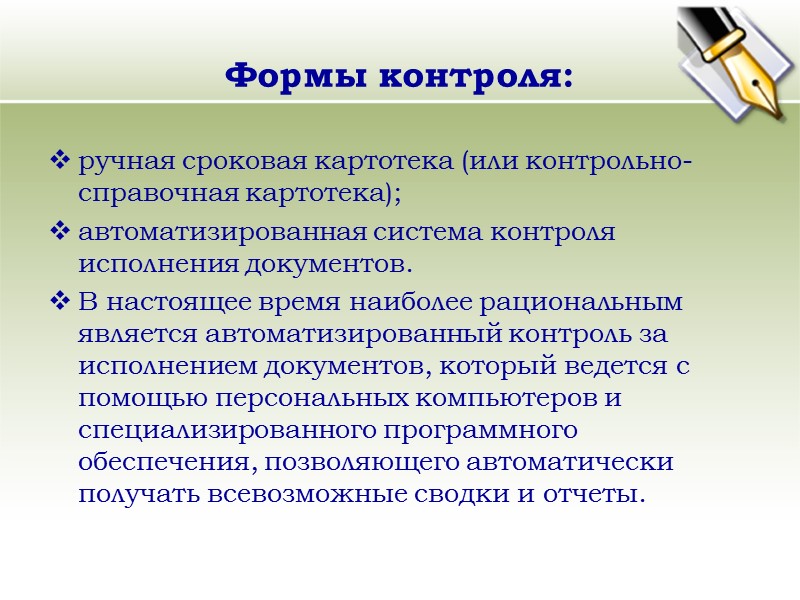 Формы контроля:

❖ ручная сроковая картотека (или контрольно-справочная картотека);

❖ автоматизированная система контроля исполнения документов.

❖ В настоящее время наиболее рациональным является автоматизированный контроль за исполнением документов, который ведется с помощью персональных компьютеров и специализированного программного обеспечения, позволяющего автоматически получать всевозможные сводки и отчеты.